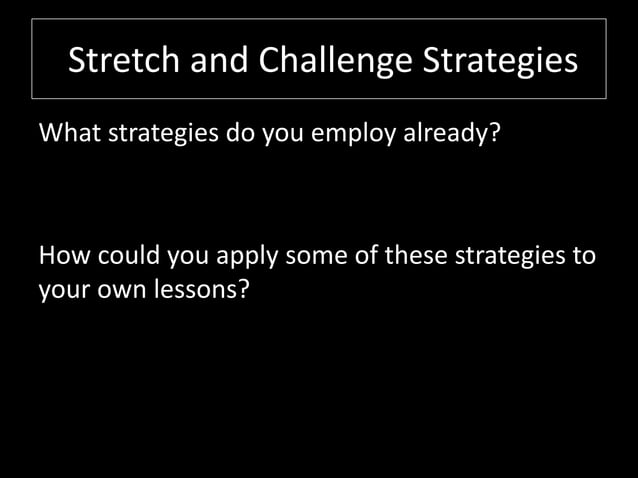 Stretch and Challenge Strategies

What strategies do you employ already?

How could you apply some of these strategies to your own lessons?